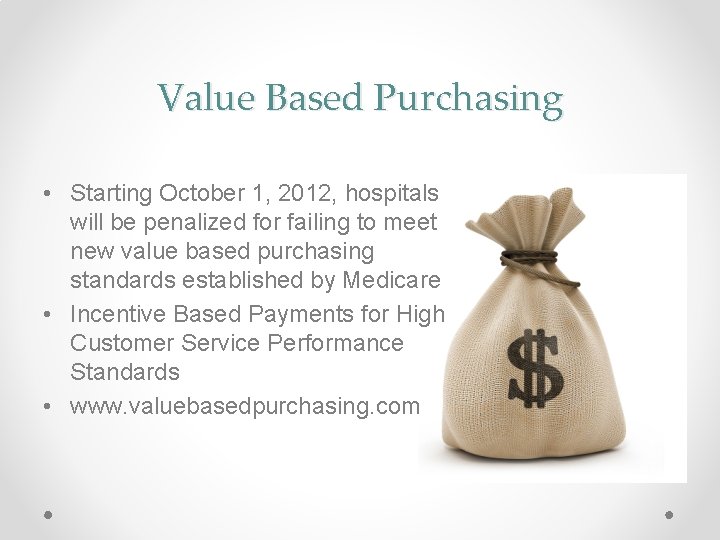 Value Based Purchasing

• Starting October 1, 2012, hospitals will be penalized for failing to meet new value based purchasing standards established by Medicare
• Incentive Based Payments for High Customer Service Performance Standards
• www.valuebasedpurchasing.com

$